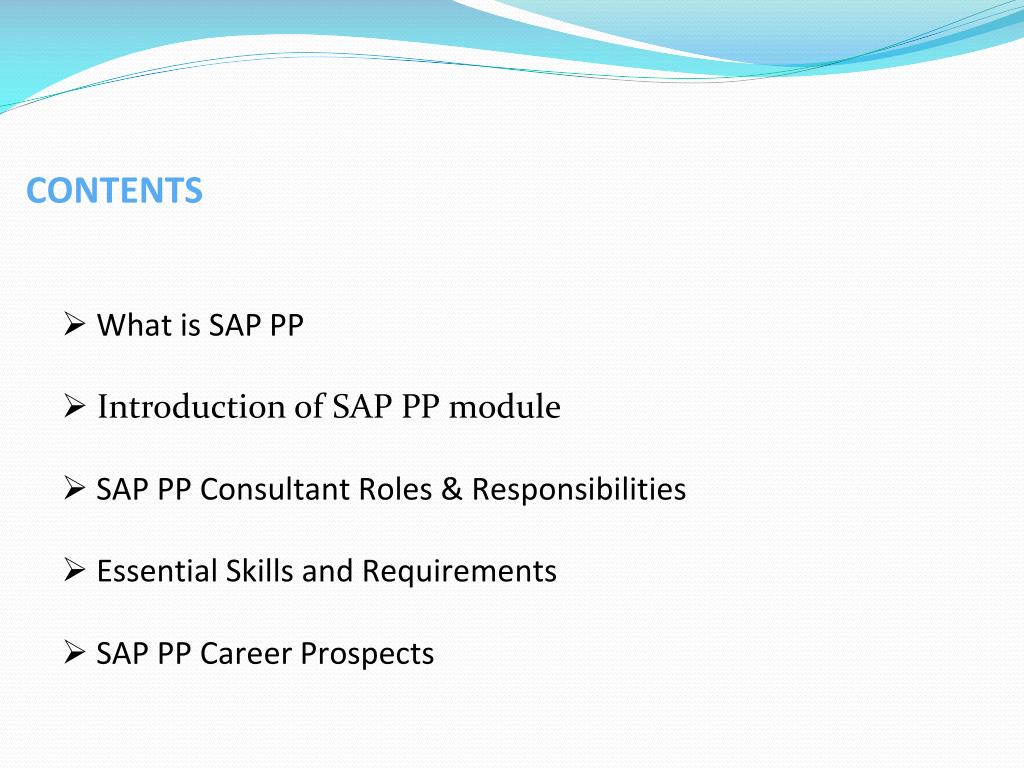 CONTENTS

➢ What is SAP PP

➢ Introduction of SAP PP module

➢ SAP PP Consultant Roles & Responsibilities

➢ Essential Skills and Requirements

➢ SAP PP Career Prospects